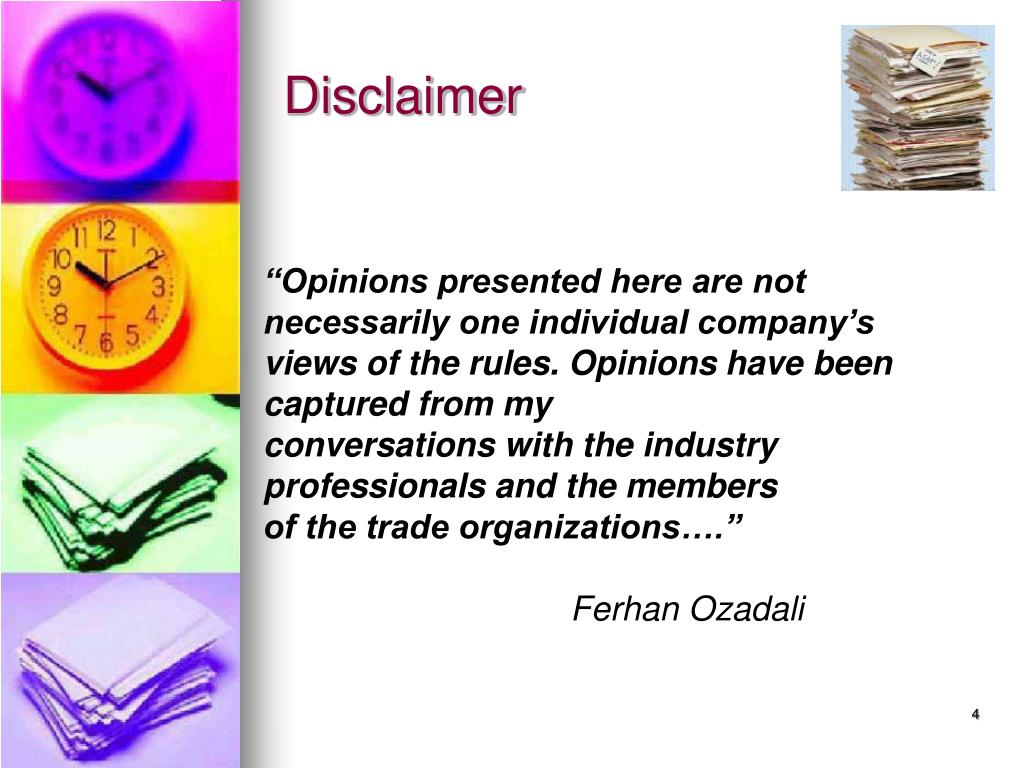 Disclaimer

“Opinions presented here are not necessarily one individual company’s views of the rules. Opinions have been captured from my conversations with the industry professionals and the members of the trade organizations….”

Ferhan Ozadali

4